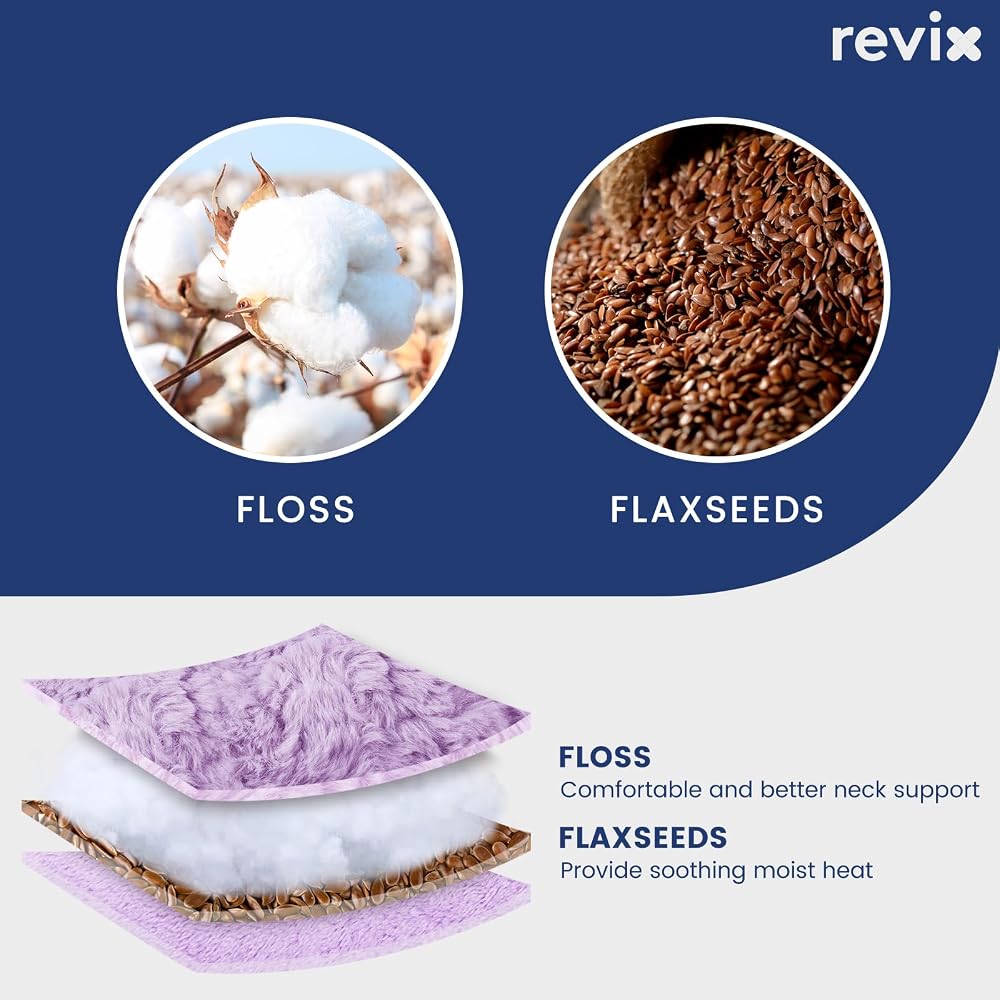 revix

FLOSS

FLAXSEEDS

FLOSS
Comfortable and better neck support

FLAXSEEDS
Provide soothing moist heat